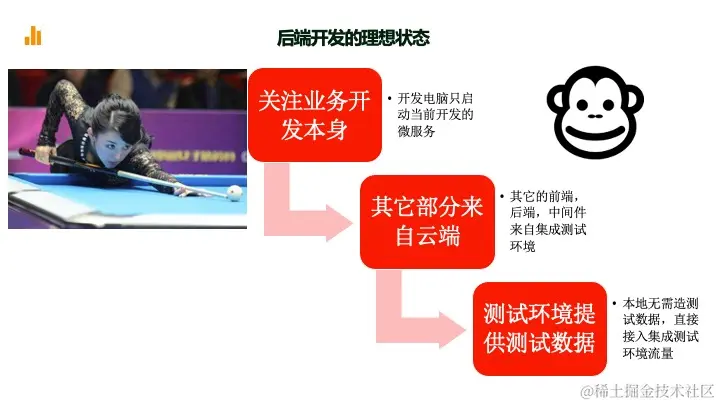 后端开发的理想状态

关注业务开发本身

• 开发电脑只启动当前开发的微服务

其它部分来自云端

• 其它的前端，后端，中间件来自集成测试环境

测试环境提供测试数据

• 本地无需造测试数据，直接接入集成测试环境流量

@稀土掘金技术社区